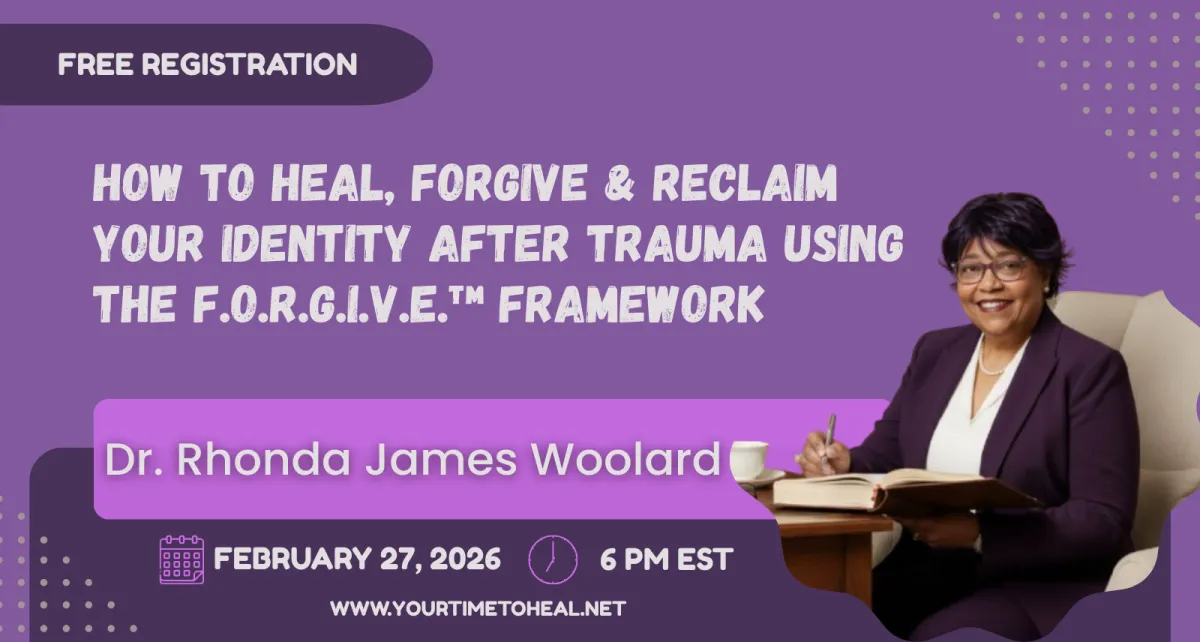 FREE REGISTRATION

HOW TO HEAL, FORGIVE & RECLAIM YOUR IDENTITY AFTER TRAUMA USING THE F.O.R.G.I.V.E.™ FRAMEWORK

Dr. Rhonda James Woolard

FEBRUARY 27, 2026

6 PM EST

WWW.YOURTIMETOHEAL.NET